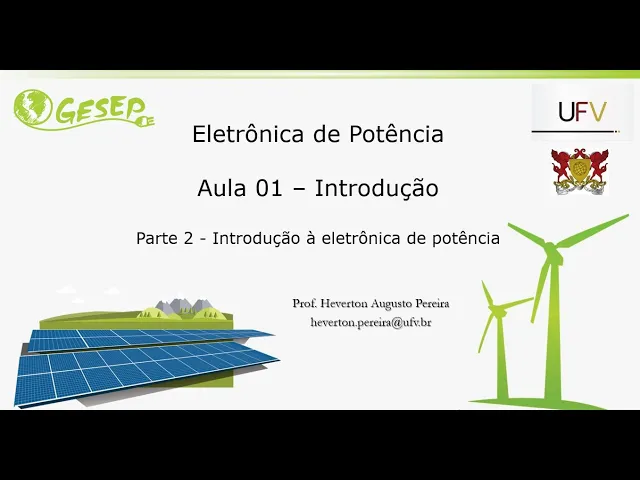 GESEP

UFV

Eletrônica de Potência

Aula 01 – Introdução

Parte 2 - Introdução à eletrônica de potência

Prof. Heverton Augusto Pereira
heverton.pereira@ufv.br